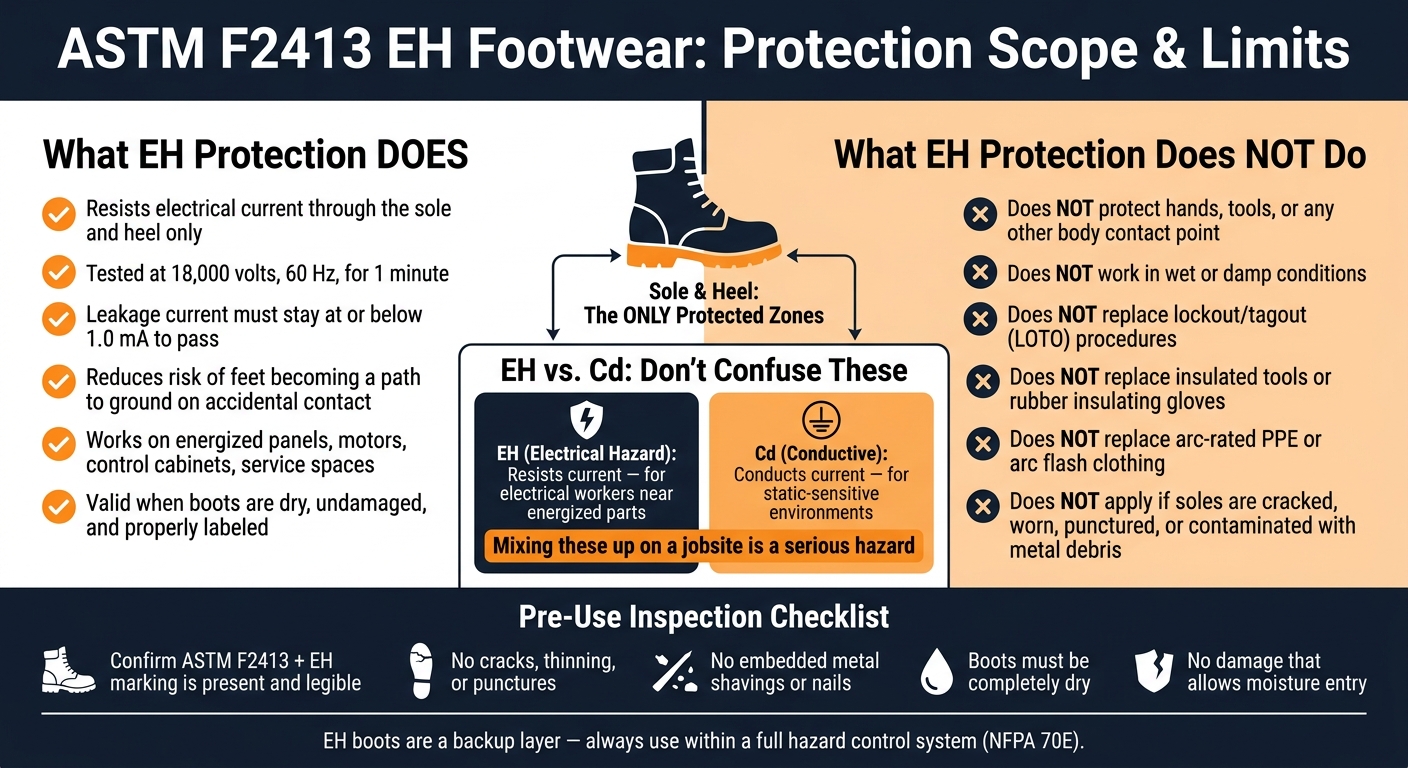 ASTM F2413 EH Footwear: Protection Scope & Limits

What EH Protection DOES

Resists electrical current through the sole and heel only

Tested at 18,000 volts, 60 Hz, for 1 minute

Leakage current must stay at or below 1.0 mA to pass

Reduces risk of feet becoming a path to ground on accidental contact

Works on energized panels, motors, control cabinets, service spaces

Valid when boots are dry, undamaged, and properly labeled

Sole & Heel: The ONLY Protected Zones

EH vs. Cd: Don't Confuse These

EH (Electrical Hazard): Resists current — for electrical workers near energized parts

Cd (Conductive): Conducts current — for static-sensitive environments

Mixing these up on a jobsite is a serious hazard

What EH Protection Does NOT Do

Does NOT protect hands, tools, or any other body contact point

Does NOT work in wet or damp conditions

Does NOT replace lockout/tagout (LOTO) procedures

Does NOT replace insulated tools or rubber insulating gloves

Does NOT replace arc-rated PPE or arc flash clothing

Does NOT apply if soles are cracked, worn, punctured, or contaminated with metal debris

Pre-Use Inspection Checklist

Confirm ASTM F2413 + EH marking is present and legible

No cracks, thinning, or punctures

No embedded metal shavings or nails

Boots must be completely dry

No damage that allows moisture entry

EH boots are a backup layer — always use within a full hazard control system (NFPA 70E).